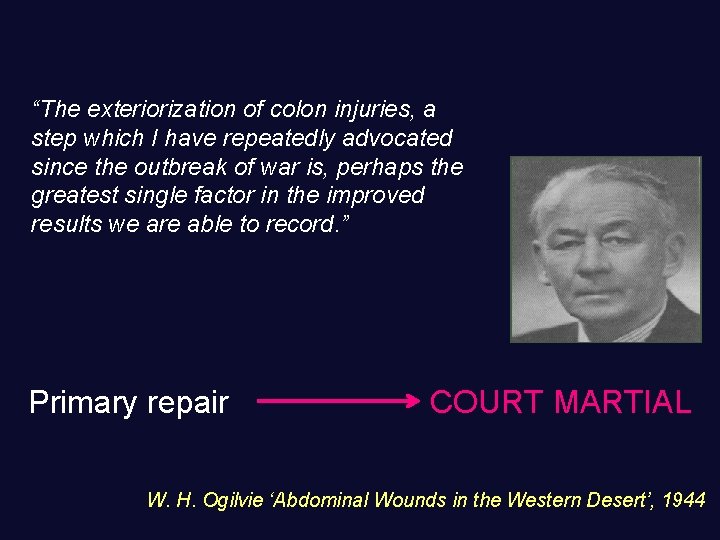 “The exteriorization of colon injuries, a step which I have repeatedly advocated since the outbreak of war is, perhaps the greatest single factor in the improved results we are able to record.”

Primary repair → COURT MARTIAL

W. H. Ogilvie ‘Abdominal Wounds in the Western Desert’, 1944